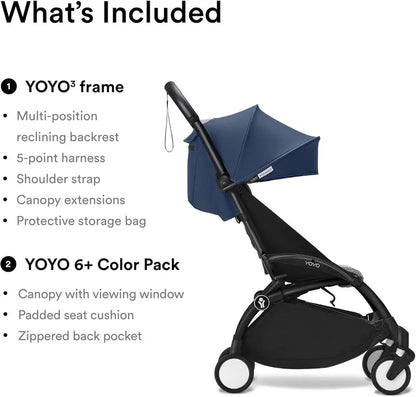 What's Included

1 YOYO³ frame

• Multi-position reclining backrest
• 5-point harness
• Shoulder strap
• Canopy extensions
• Protective storage bag

2 YOYO 6+ Color Pack

• Canopy with viewing window
• Padded seat cushion
• Zippered back pocket

YOYO